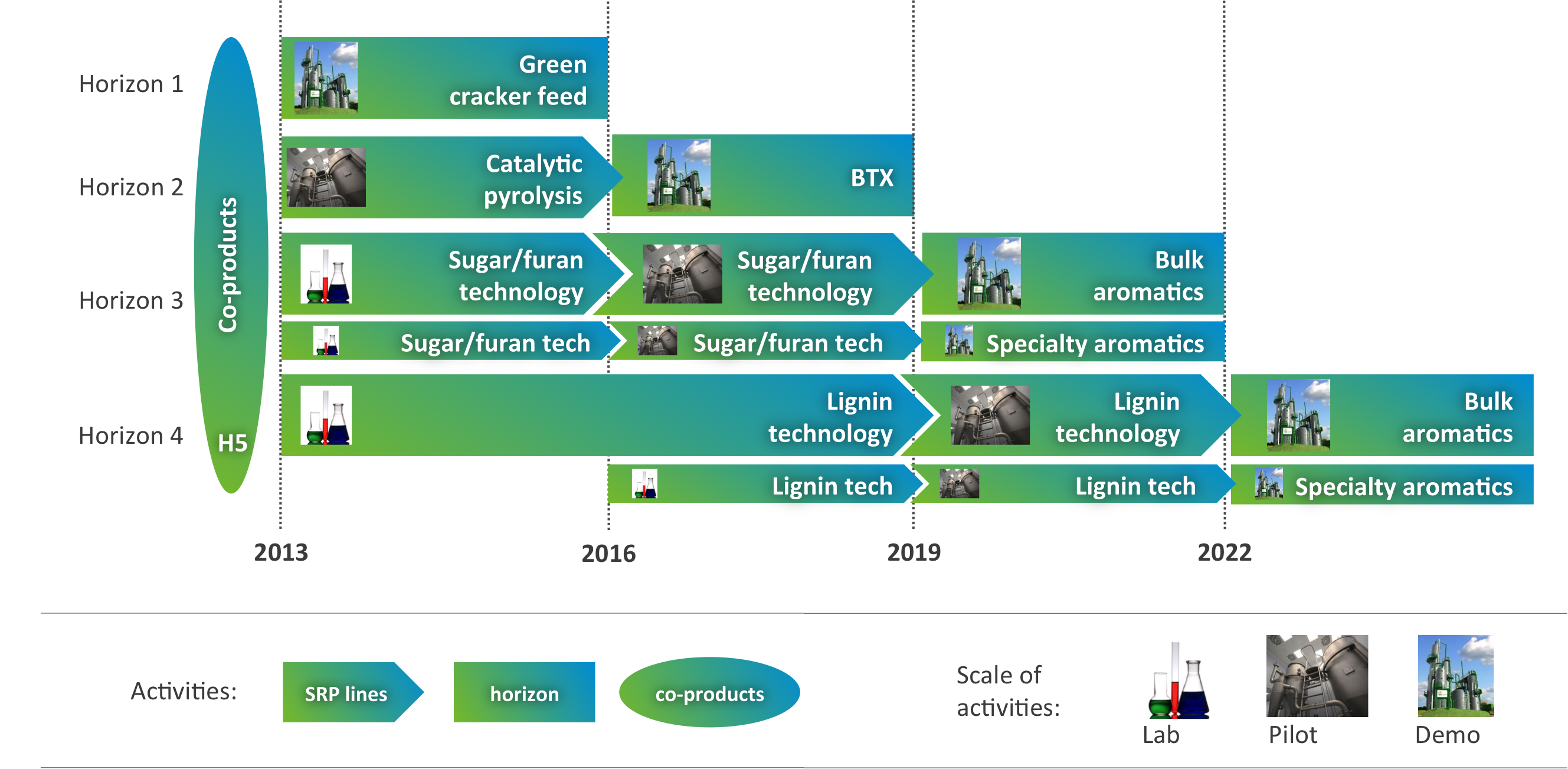 Horizon 1
Horizon 2
Horizon 3
Horizon 4

Co-products
H5

Green cracker feed

Catalytic pyrolysis
BTX

Sugar/furan technology
Sugar/furan technology
Bulk aromatics

Sugar/furan tech
Sugar/furan tech
Specialty aromatics

Lignin technology
Lignin technology
Bulk aromatics

Lignin tech
Lignin tech
Specialty aromatics

2013
2016
2019
2022

Activities:
SRP lines
horizon
co-products

Scale of activities:
Lab
Pilot
Demo